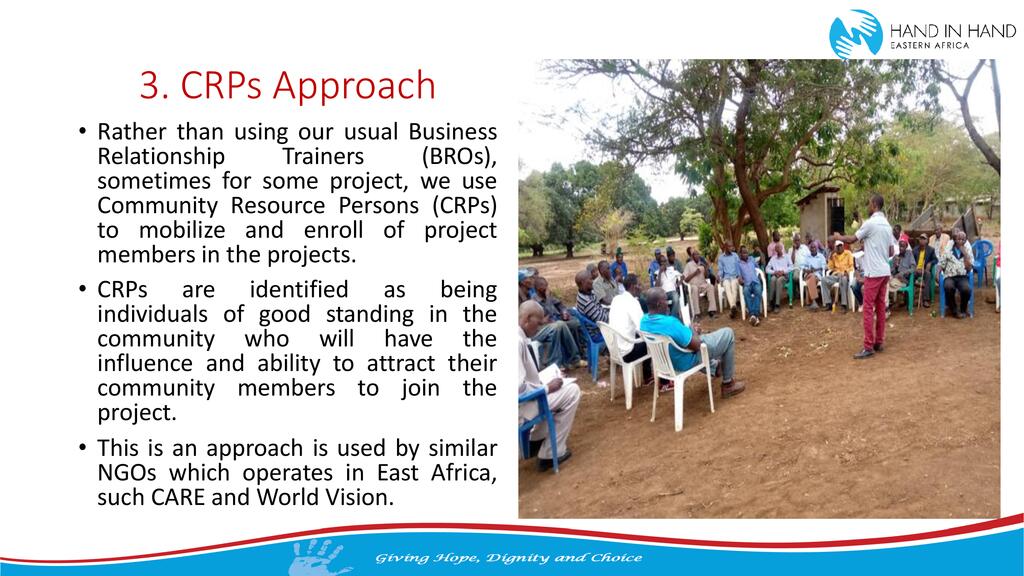 HAND IN HAND
EASTERN AFRICA

3. CRPs Approach

• Rather than using our usual Business Relationship Trainers (BROs), sometimes for some project, we use Community Resource Persons (CRPs) to mobilize and enroll of project members in the projects.

• CRPs are identified as being individuals of good standing in the community who will have the influence and ability to attract their community members to join the project.

• This is an approach is used by similar NGOs which operates in East Africa, such CARE and World Vision.

Giving Hope, Dignity and Choice